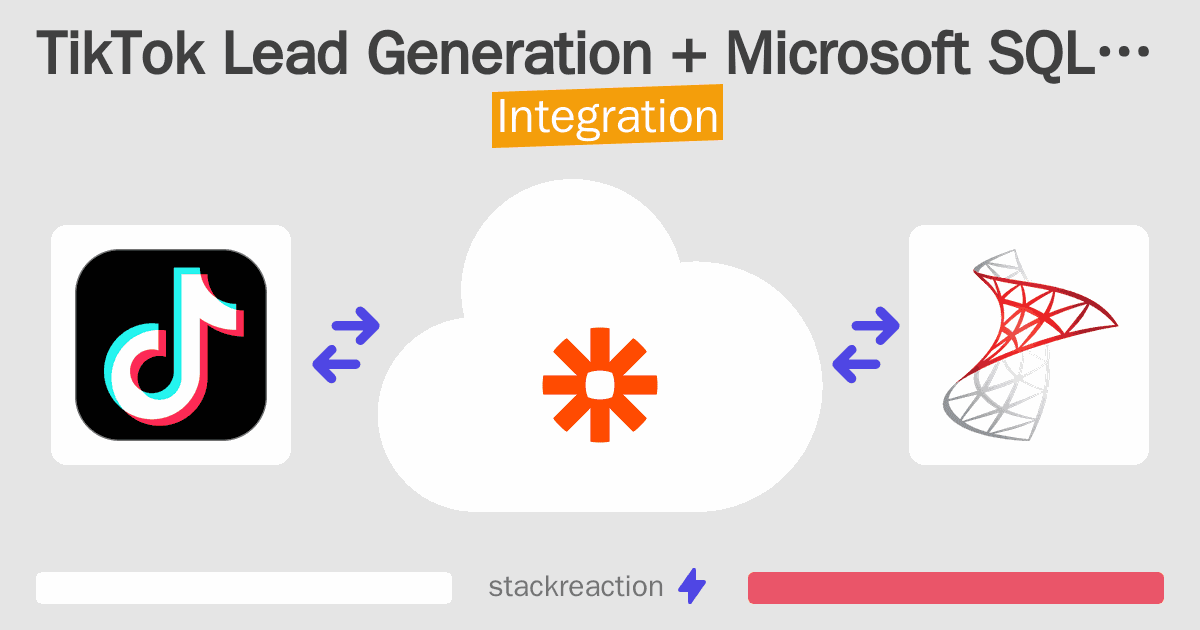 TikTok Lead Generation + Microsoft SQL…
Integration

stackreaction